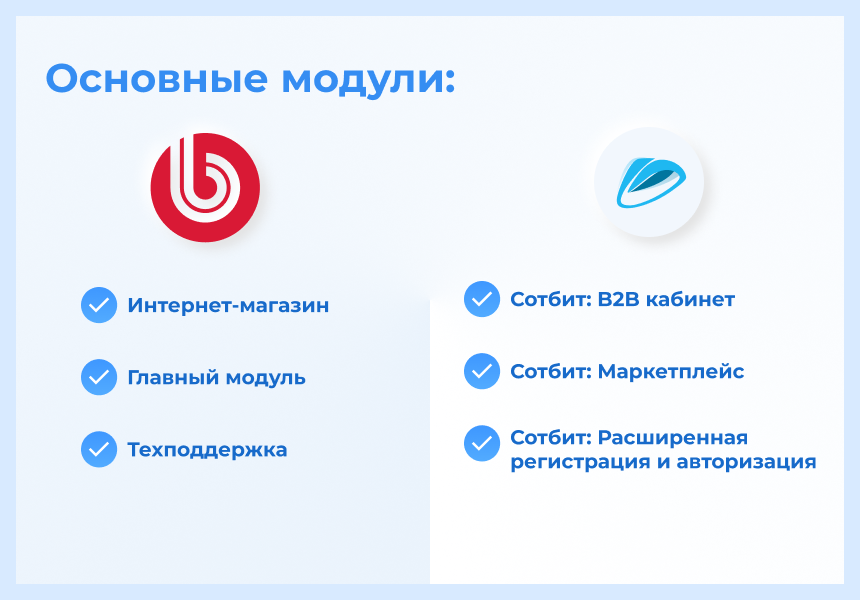 Основные модули:

Интернет-магазин

Главный модуль

Техподдержка

Сотбит: B2B кабинет

Сотбит: Маркетплейс

Сотбит: Расширенная регистрация и авторизация